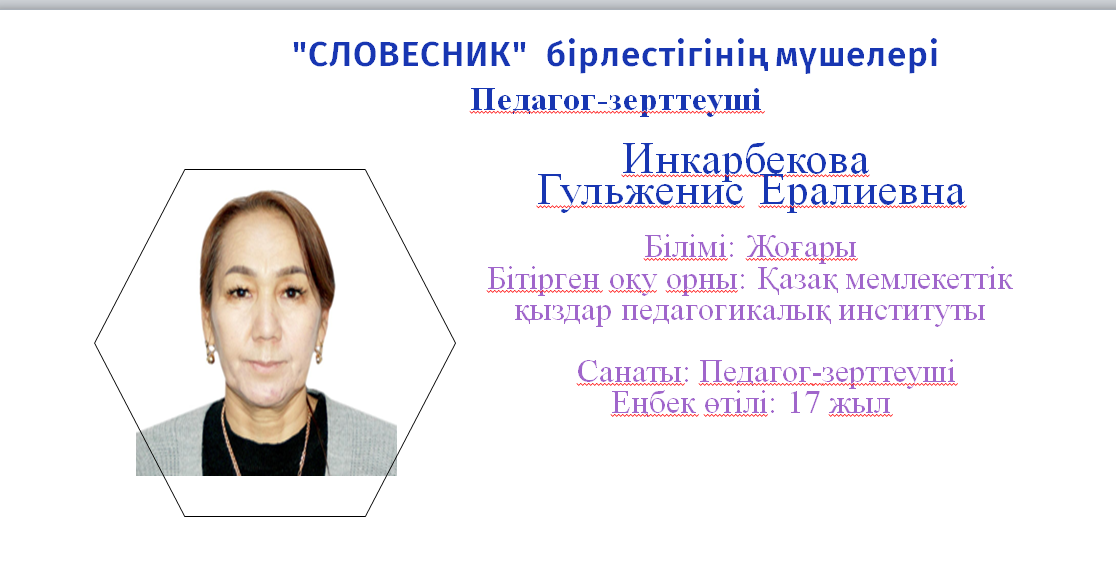 "СЛОВЕСНИК" бірлестігінің мүшелері

Педагог-зерттеуші

Инкарбекова Гульженис Ералиевна

Білімі: Жоғары
Бітірген оқу орны: Қазақ мемлекеттік қыздар педагогикалық институты

Санаты: Педагог-зерттеуші
Еңбек өтілі: 17 жыл